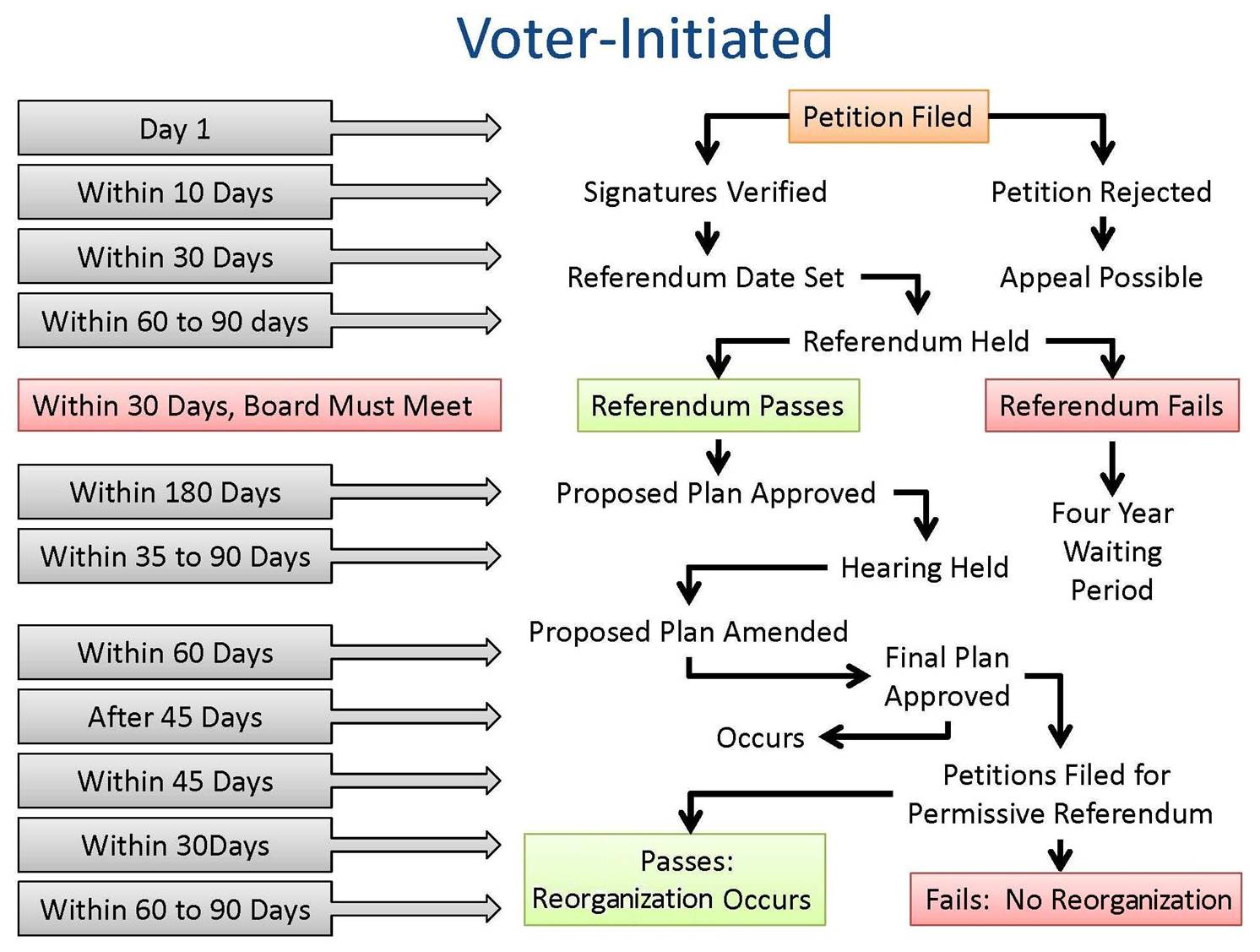 Voter-Initiated

Day 1

Within 10 Days

Within 30 Days

Within 60 to 90 days

Within 30 Days, Board Must Meet

Within 180 Days

Within 35 to 90 Days

Within 60 Days

After 45 Days

Within 45 Days

Within 30Days

Within 60 to 90 Days

Petition Filed

Signatures Verified

Petition Rejected

Referendum Date Set

Appeal Possible

Referendum Held

Referendum Passes

Referendum Fails

Proposed Plan Approved

Four Year Waiting Period

Hearing Held

Proposed Plan Amended

Final Plan Approved

Occurs

Petitions Filed for Permissive Referendum

Passes: Reorganization Occurs

Fails: No Reorganization